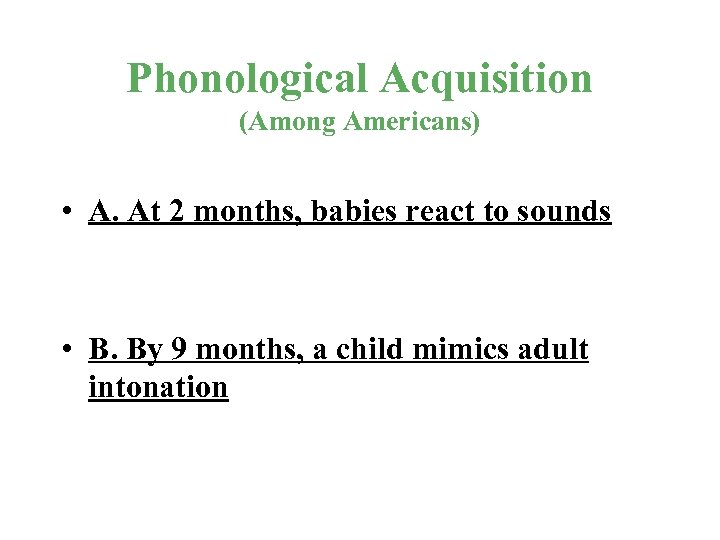 Phonological Acquisition
(Among Americans)

• A. At 2 months, babies react to sounds

• B. By 9 months, a child mimics adult intonation